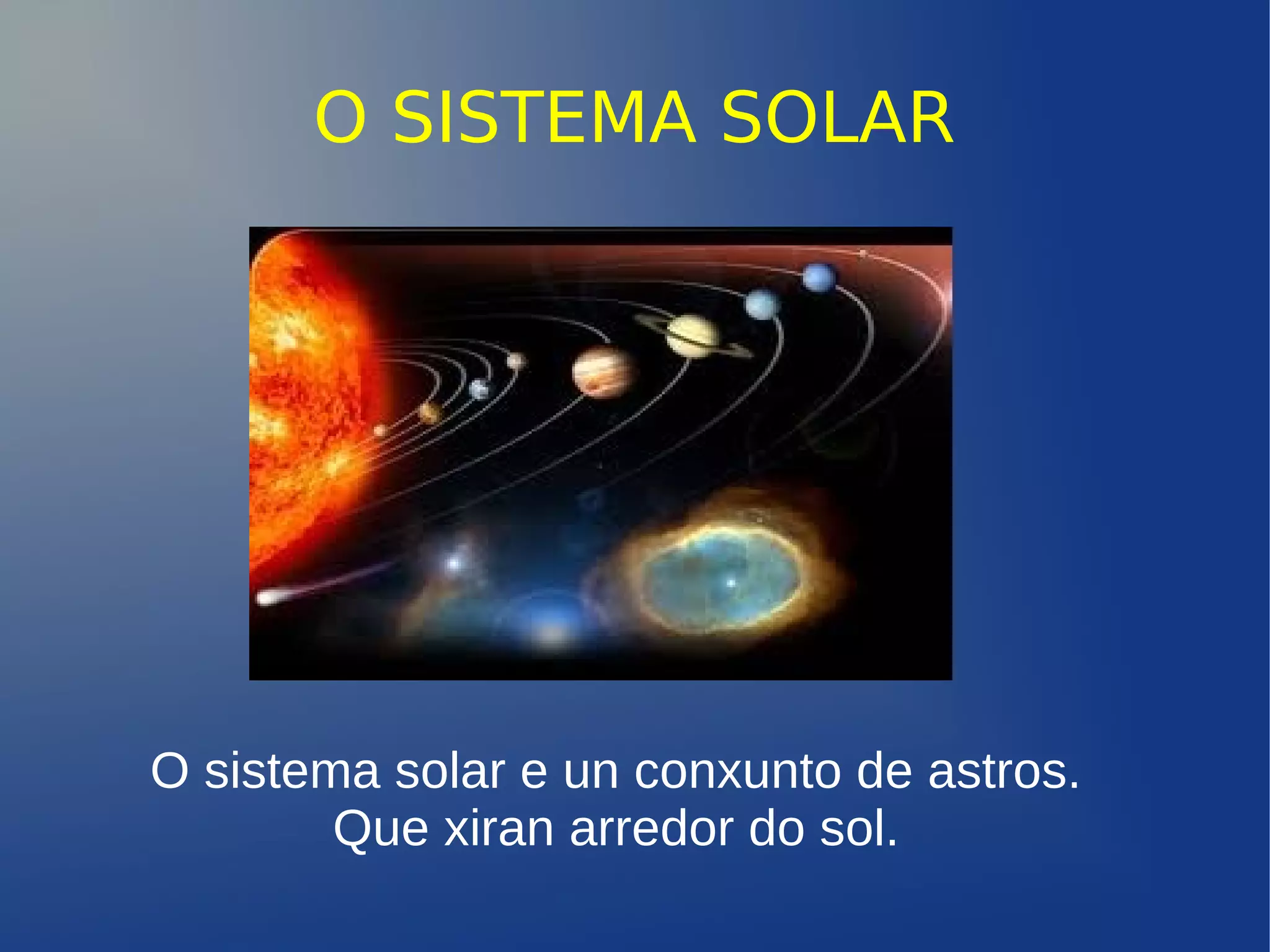 O SISTEMA SOLAR

O sistema solar e un conxunto de astros. Que xiran arredor do sol.